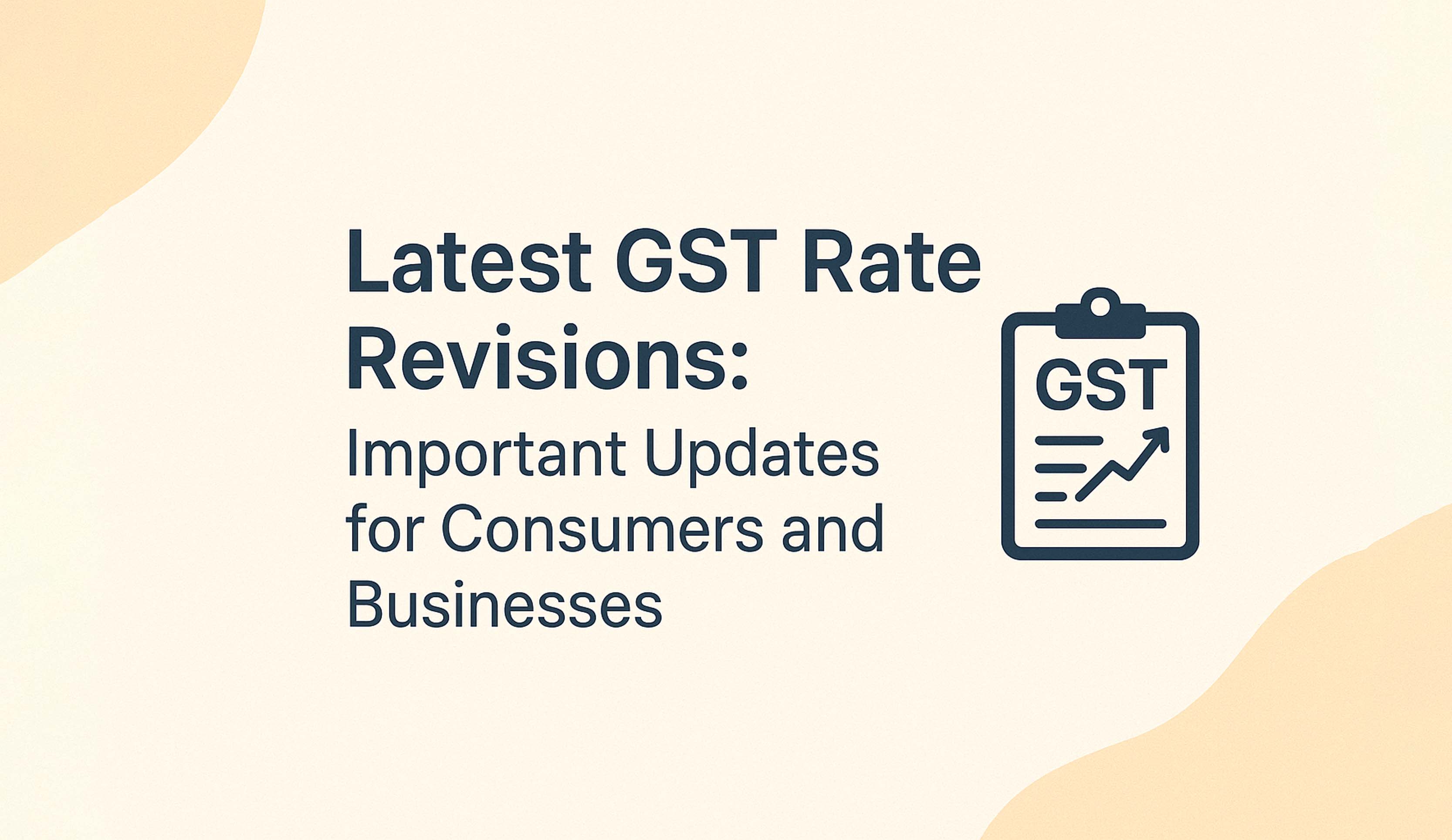 Latest GST Rate Revisions:

Important Updates for Consumers and Businesses

GST